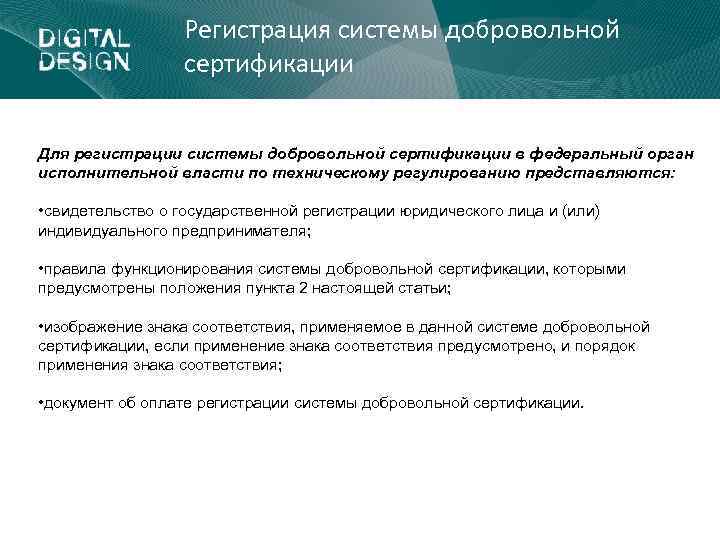 DIGITAL DESIGN

Регистрация системы добровольной сертификации

Для регистрации системы добровольной сертификации в федеральный орган исполнительной власти по техническому регулированию представляются:

•свидетельство о государственной регистрации юридического лица и (или) индивидуального предпринимателя;

•правила функционирования системы добровольной сертификации, которыми предусмотрены положения пункта 2 настоящей статьи;

•изображение знака соответствия, применяемое в данной системе добровольной сертификации, если применение знака соответствия предусмотрено, и порядок применения знака соответствия;

•документ об оплате регистрации системы добровольной сертификации.